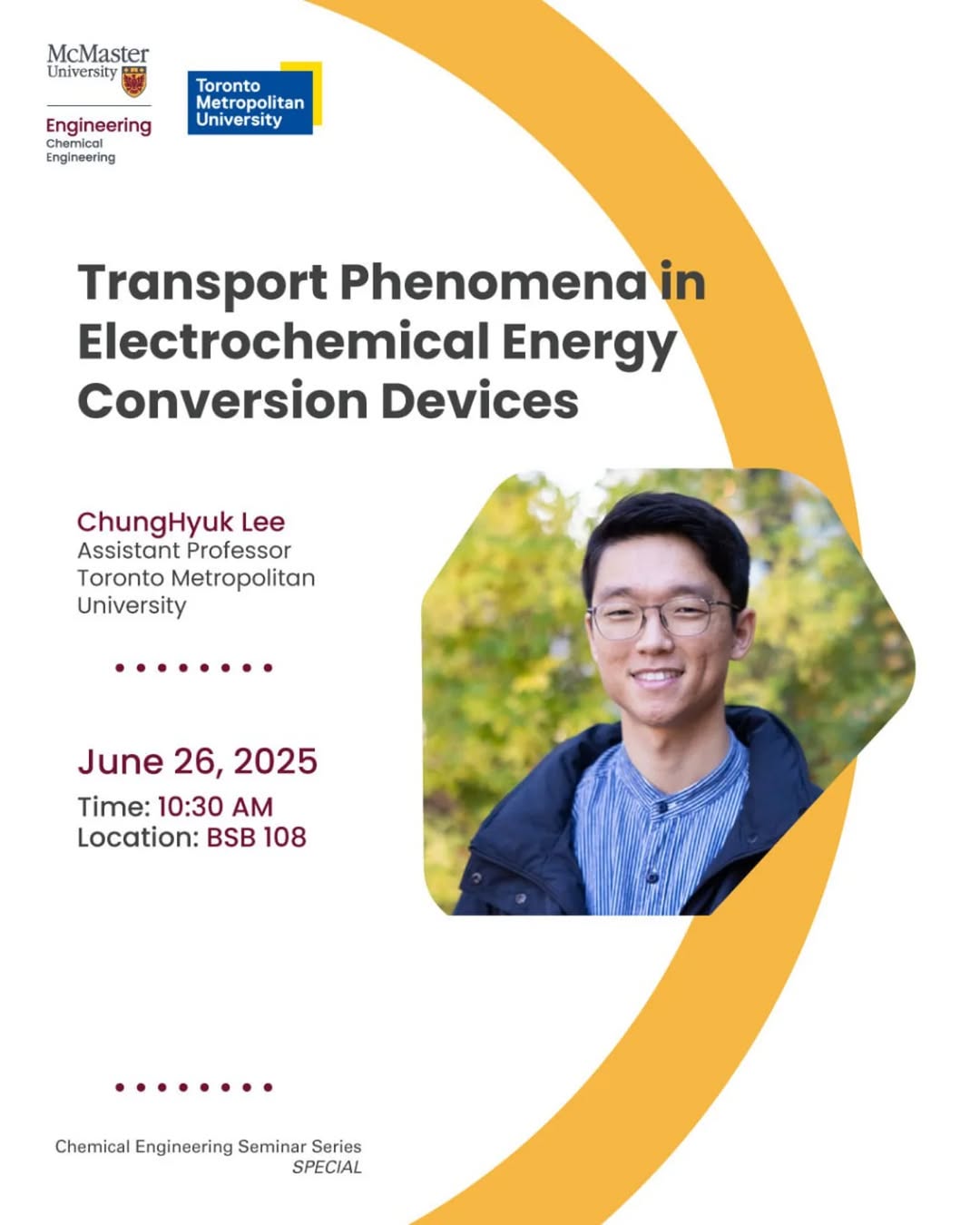 McMaster University

Engineering
Chemical Engineering

Toronto Metropolitan University

Transport Phenomena in Electrochemical Energy Conversion Devices

ChungHyuk Lee
Assistant Professor
Toronto Metropolitan University

June 26, 2025
Time: 10:30 AM
Location: BSB 108

Chemical Engineering Seminar Series
SPECIAL